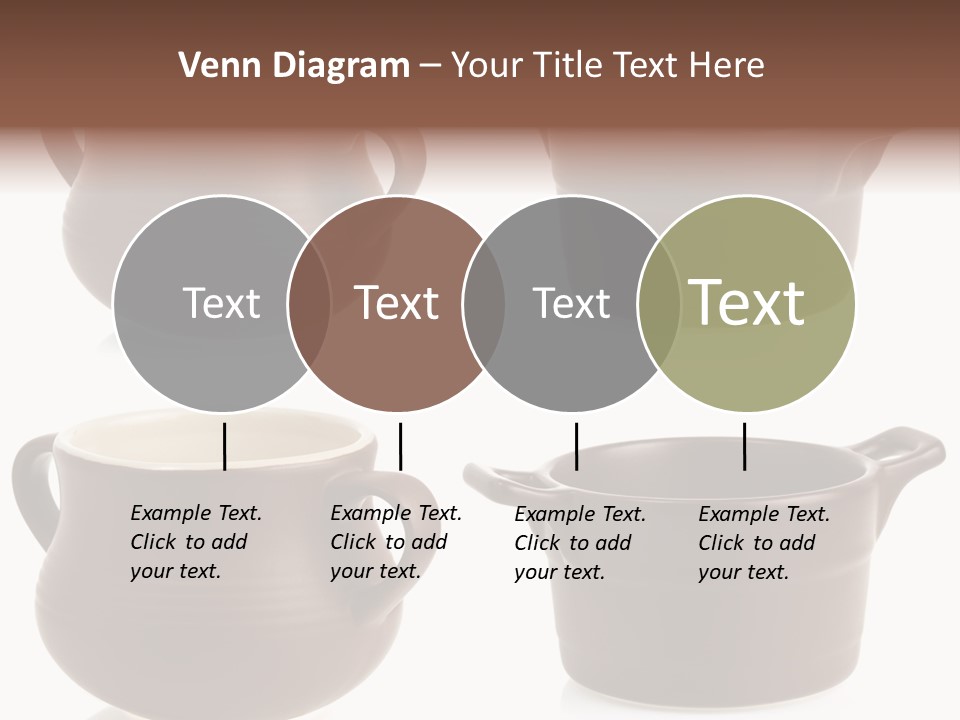 Venn Diagram – Your Title Text Here

Text

Text

Text

Text

Example Text. Click to add your text.

Example Text. Click to add your text.

Example Text. Click to add your text.

Example Text. Click to add your text.